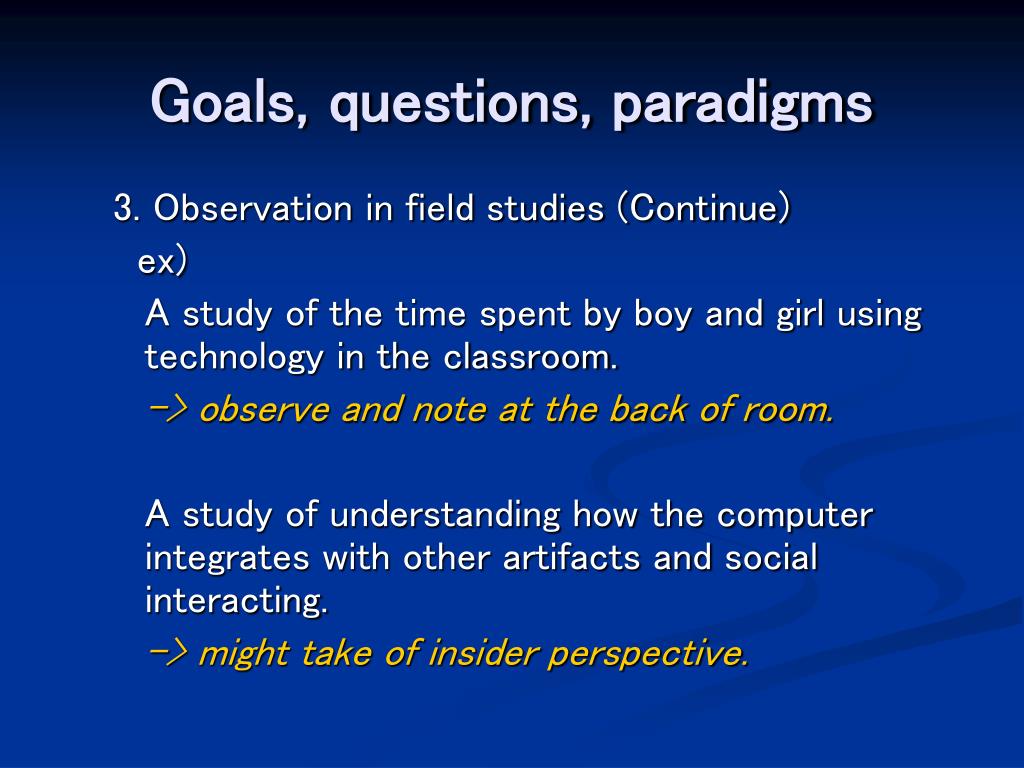 Goals, questions, paradigms

3. Observation in field studies (Continue)

ex)

A study of the time spent by boy and girl using technology in the classroom.

-> observe and note at the back of room.

A study of understanding how the computer integrates with other artifacts and social interacting.

-> might take of insider perspective.